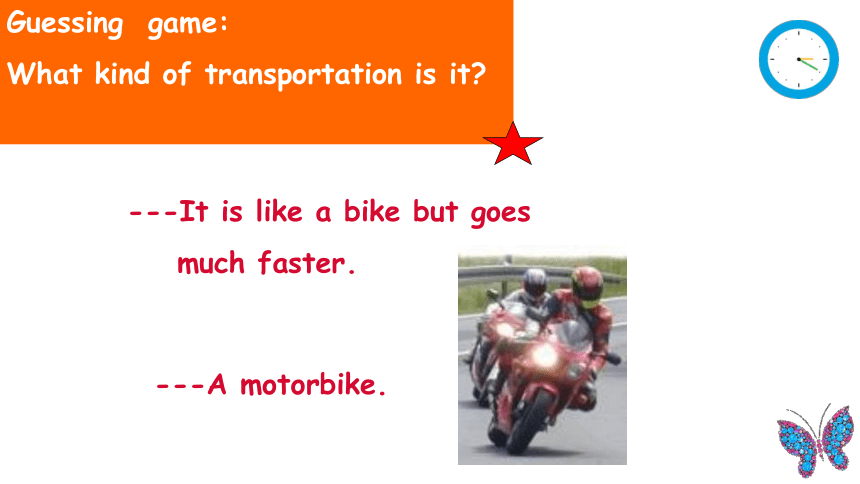 Guessing game:

What kind of transportation is it?

---It is like a bike but goes much faster.

---A motorbike.